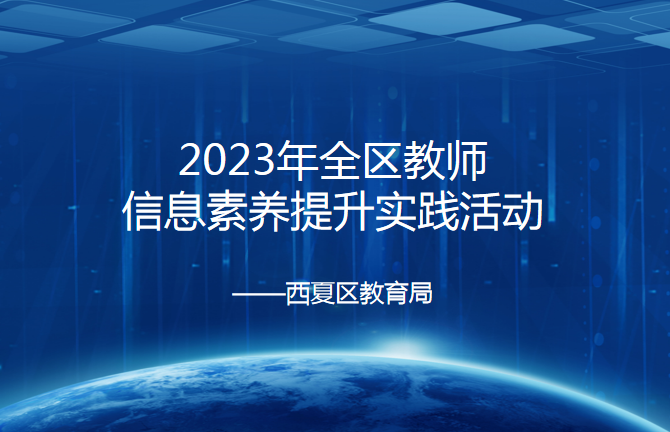 2023年全区教师
信息素养提升实践活动

——西夏区教育局